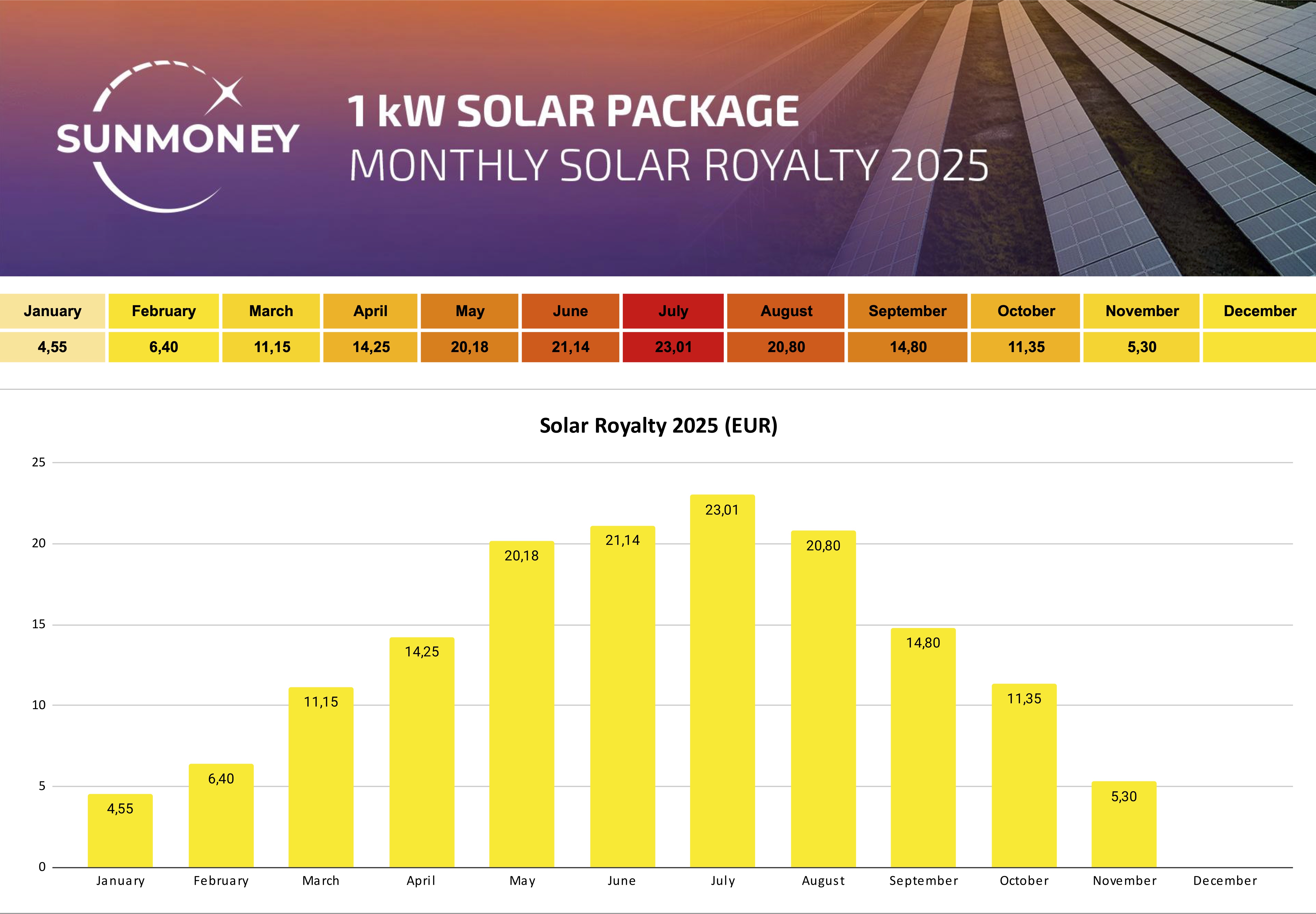 SUNMONEY

1 kW SOLAR PACKAGE
MONTHLY SOLAR ROYALTY 2025

| January | February | March | April | May | June | July | August | September | October | November | December |
|---|---|---|---|---|---|---|---|---|---|---|---|
| 4,55 | 6,40 | 11,15 | 14,25 | 20,18 | 21,14 | 23,01 | 20,80 | 14,80 | 11,35 | 5,30 | |

Solar Royalty 2025 (EUR)

25
20
15
10
5
0

4,55
6,40
11,15
14,25
20,18
21,14
23,01
20,80
14,80
11,35
5,30

January February March April May June July August September October November December